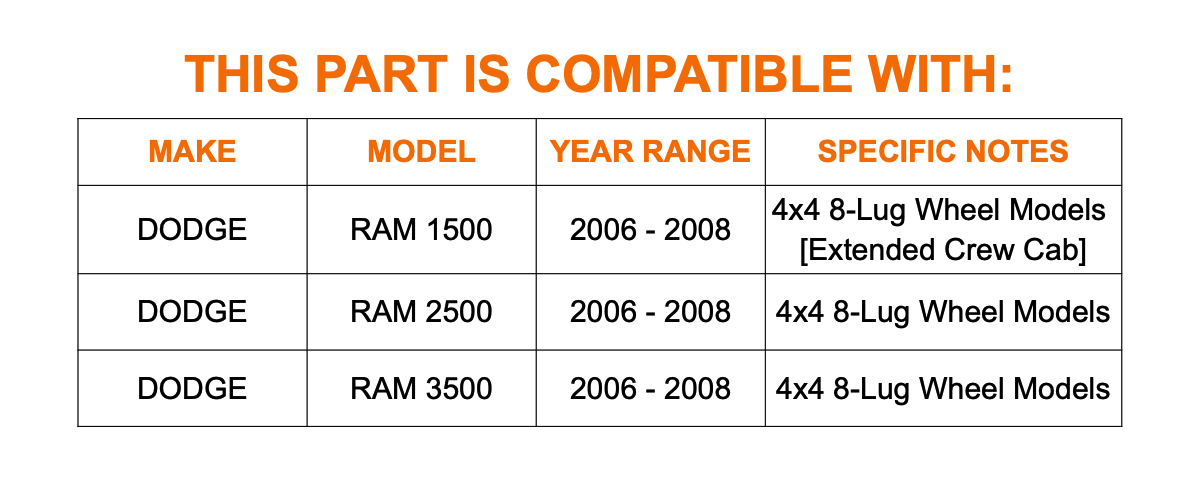 THIS PART IS COMPATIBLE WITH:

| MAKE | MODEL | YEAR RANGE | SPECIFIC NOTES |
|---|---|---|---|
| DODGE | RAM 1500 | 2006 - 2008 | 4x4 8-Lug Wheel Models [Extended Crew Cab] |
| DODGE | RAM 2500 | 2006 - 2008 | 4x4 8-Lug Wheel Models |
| DODGE | RAM 3500 | 2006 - 2008 | 4x4 8-Lug Wheel Models |